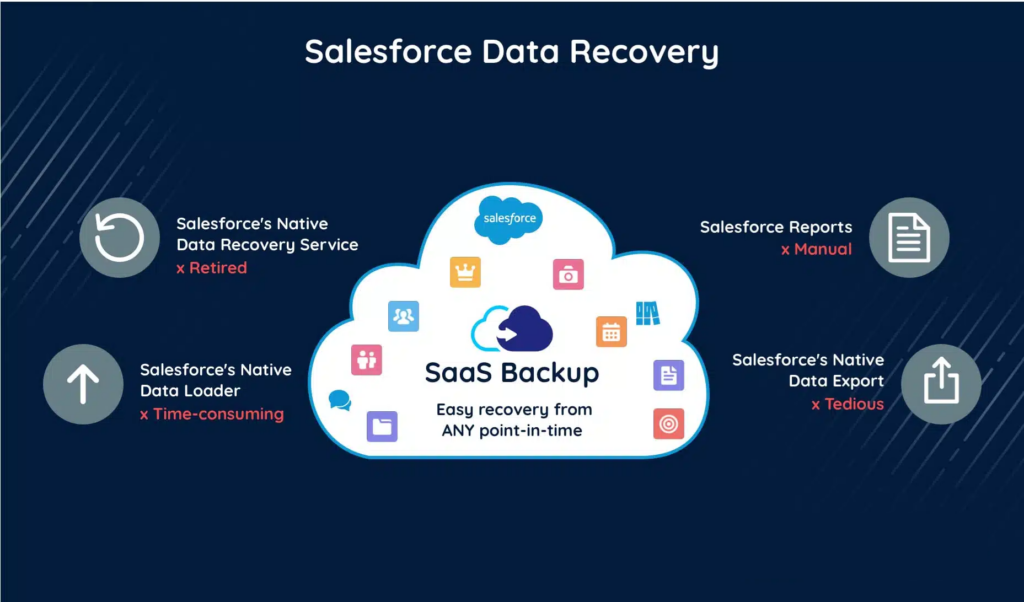 Salesforce Data Recovery

Salesforce's Native Data Recovery Service
x Retired

Salesforce's Native Data Loader
x Time-consuming

salesforce

SaaS Backup
Easy recovery from ANY point-in-time

Salesforce Reports
x Manual

Salesforce's Native Data Export
x Tedious